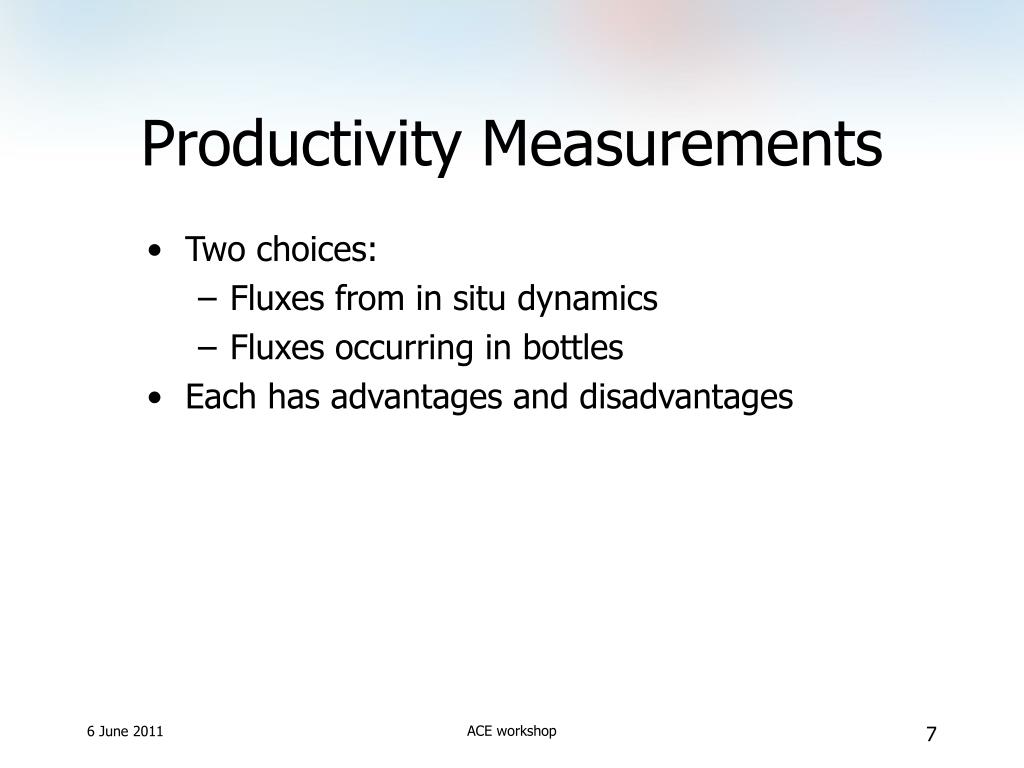 Productivity Measurements

• Two choices:
  – Fluxes from in situ dynamics
  – Fluxes occurring in bottles
• Each has advantages and disadvantages

6 June 2011

ACE workshop

7